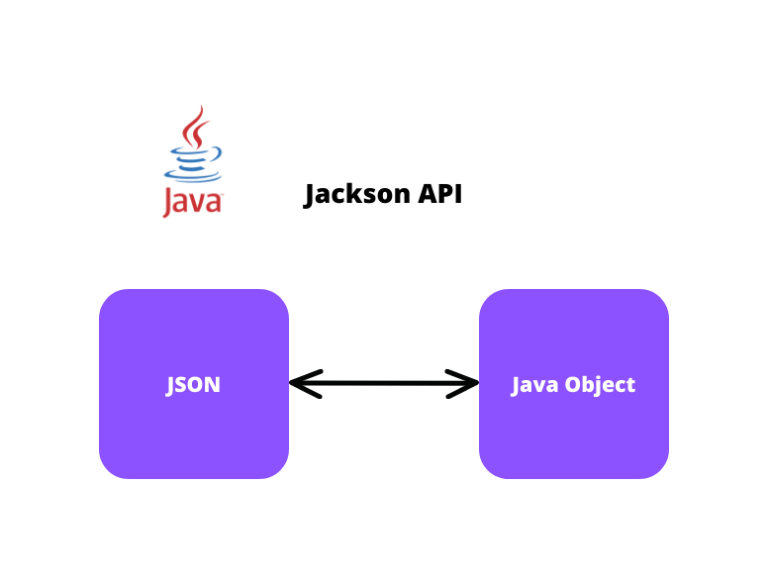 Java

Jackson API

JSON

Java Object